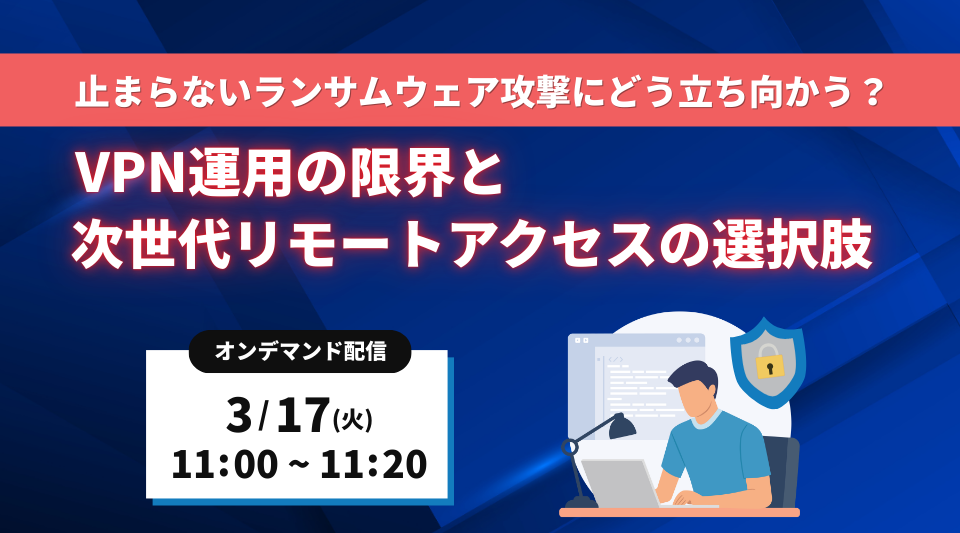 止まらないランサムウェア攻撃にどう立ち向かう？

VPN運用の限界と
次世代リモートアクセスの選択肢

オンデマンド配信

3/17(火)
11:00 ~ 11:20